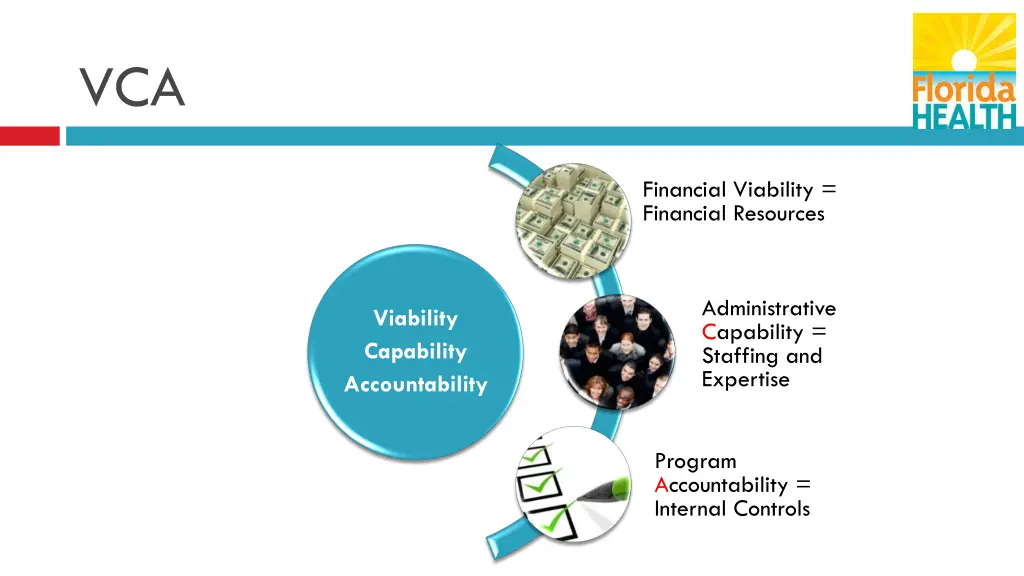 VCA

Florida HEALTH

Viability
Capability
Accountability

Financial Viability = Financial Resources

Administrative Capability = Staffing and Expertise

Program Accountability = Internal Controls